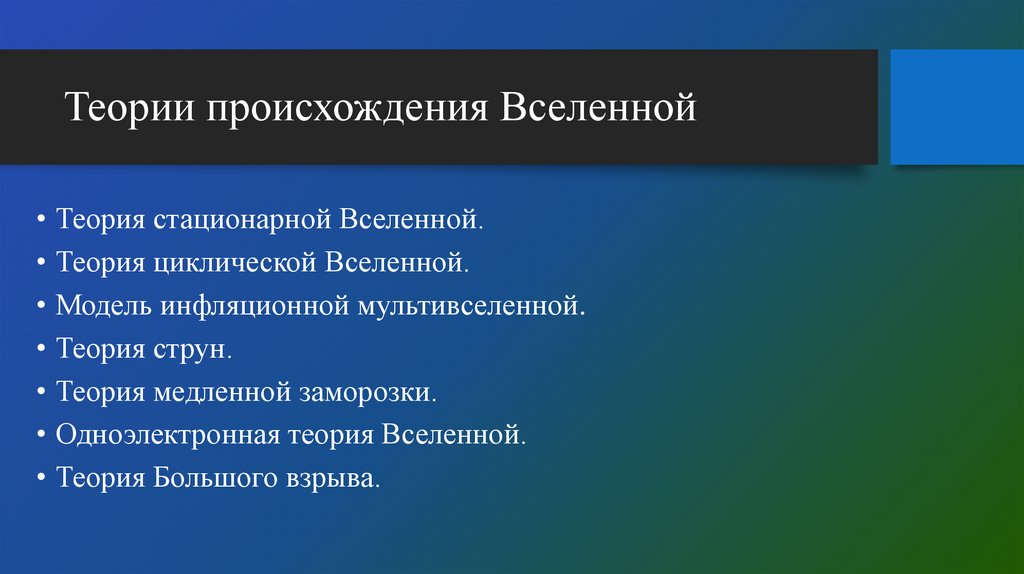 Теории происхождения Вселенной

• Теория стационарной Вселенной.
• Теория циклической Вселенной.
• Модель инфляционной мультивселенной.
• Теория струн.
• Теория медленной заморозки.
• Одноэлектронная теория Вселенной.
• Теория Большого взрыва.